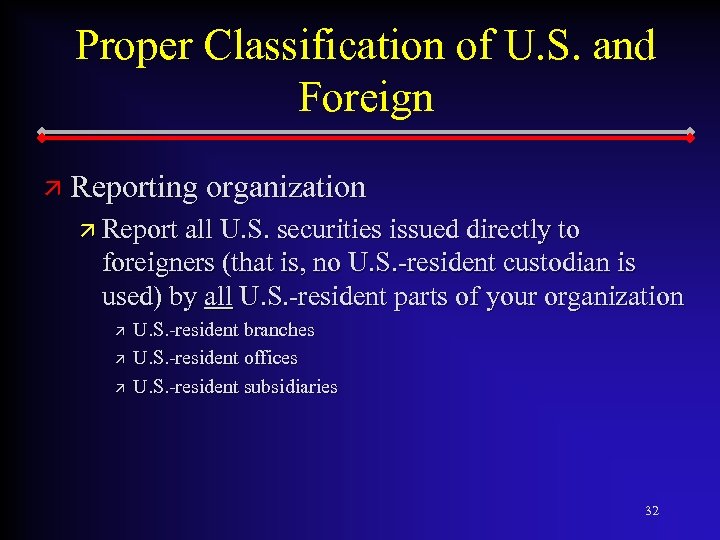 Proper Classification of U.S. and Foreign

Reporting organization

Report all U.S. securities issued directly to foreigners (that is, no U.S.-resident custodian is used) by all U.S.-resident parts of your organization

U.S.-resident branches

U.S.-resident offices

U.S.-resident subsidiaries

32